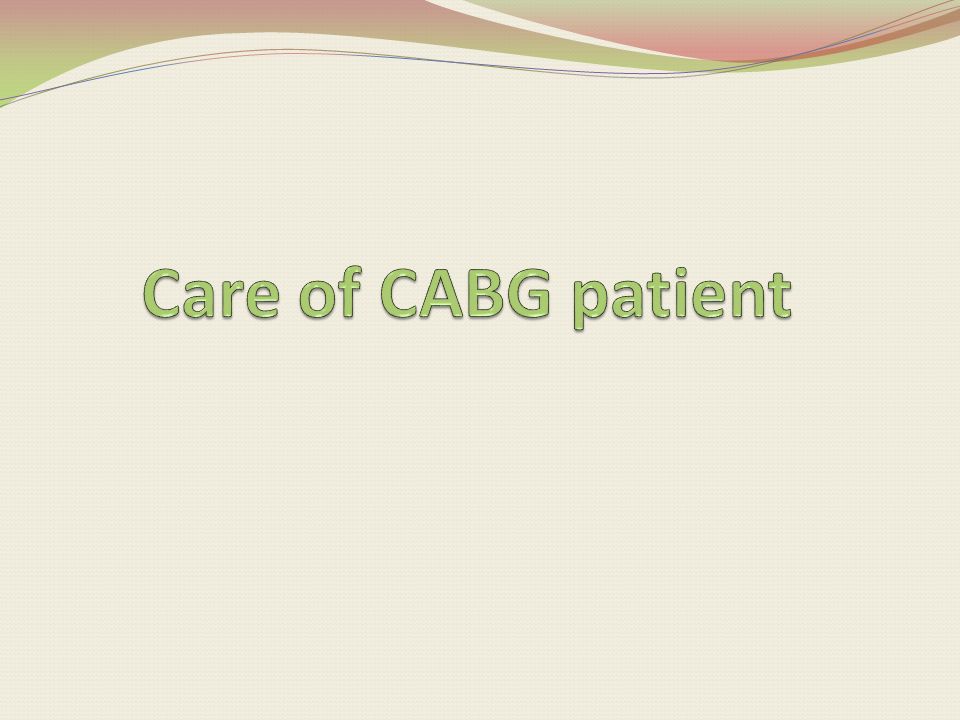 Care of CABG patient